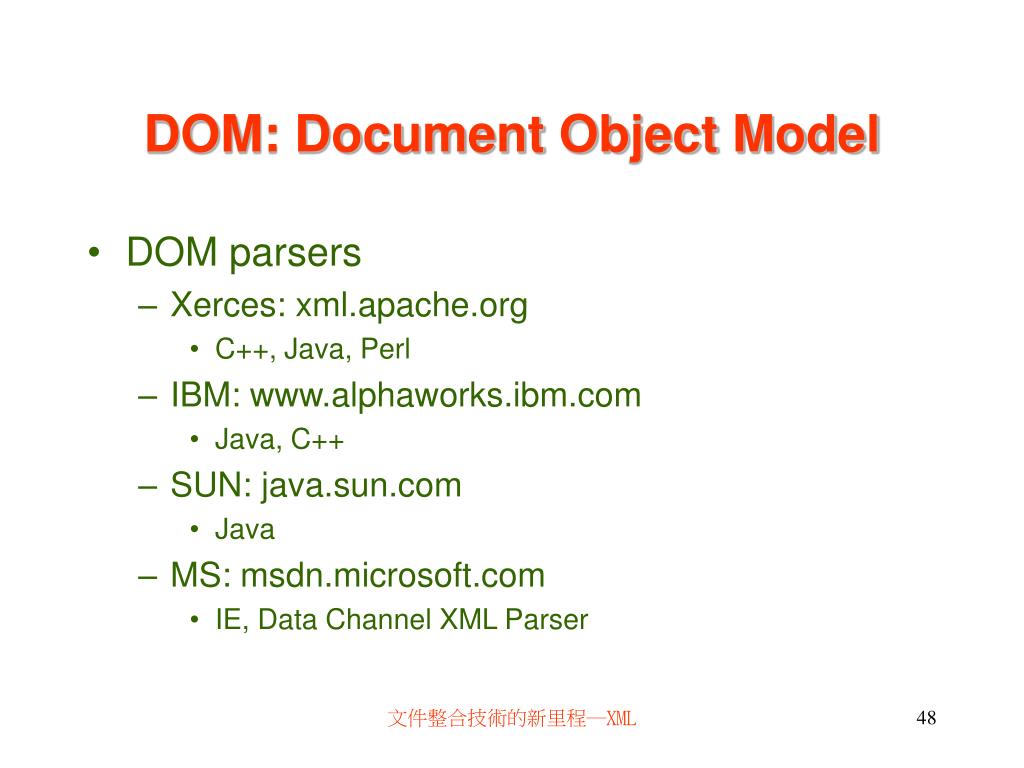 DOM: Document Object Model

• DOM parsers
– Xerces: xml.apache.org
• C++, Java, Perl
– IBM: www.alphaworks.ibm.com
• Java, C++
– SUN: java.sun.com
• Java
– MS: msdn.microsoft.com
• IE, Data Channel XML Parser

文件整合技術的新里程—XML

48